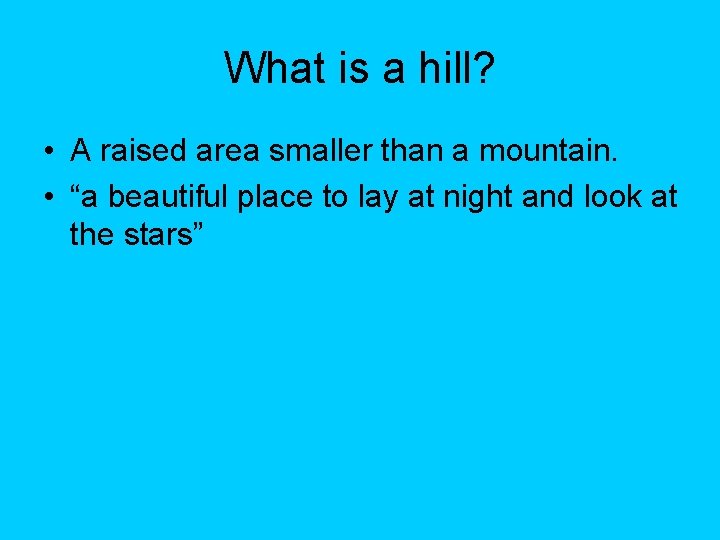 What is a hill?

• A raised area smaller than a mountain.
• “a beautiful place to lay at night and look at the stars”